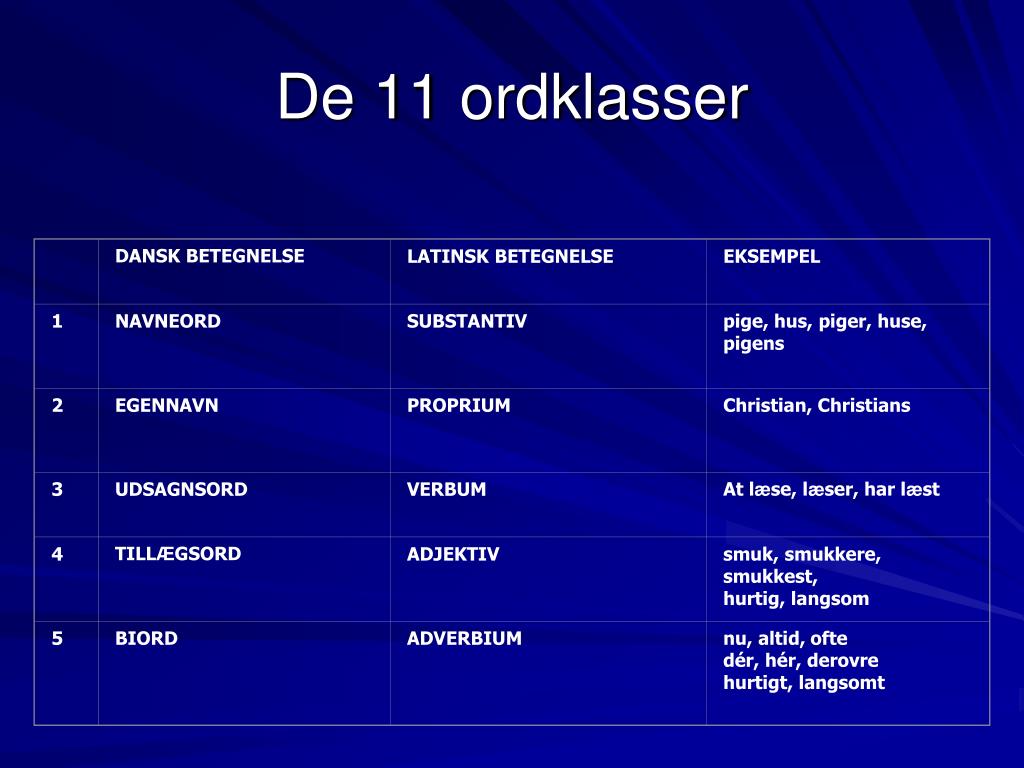 De 11 ordklasser

| | DANSK BETEGNELSE | LATINSK BETEGNELSE | EKSEMPEL |
|---|---|---|---|
| 1 | NAVNEORD | SUBSTANTIV | pige, hus, piger, huse, pigens |
| 2 | EGENNAVN | PROPRIUM | Christian, Christians |
| 3 | UDSAGNSORD | VERBUM | At læse, læser, har læst |
| 4 | TILLÆGSORD | ADJEKTIV | smuk, smukkere, smukkest, hurtig, langsom |
| 5 | BIORD | ADVERBIUM | nu, altid, ofte dér, hér, derovre hurtigt, langsomt |